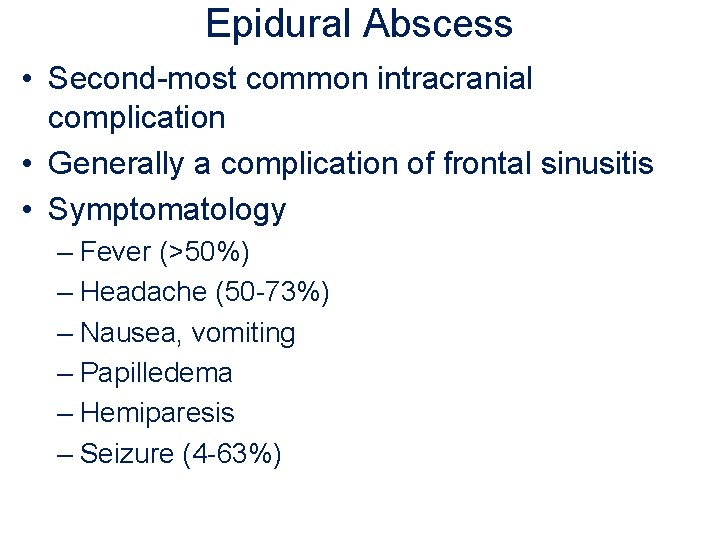 Epidural Abscess

• Second-most common intracranial complication
• Generally a complication of frontal sinusitis
• Symptomatology
– Fever (>50%)
– Headache (50-73%)
– Nausea, vomiting
– Papilledema
– Hemiparesis
– Seizure (4-63%)